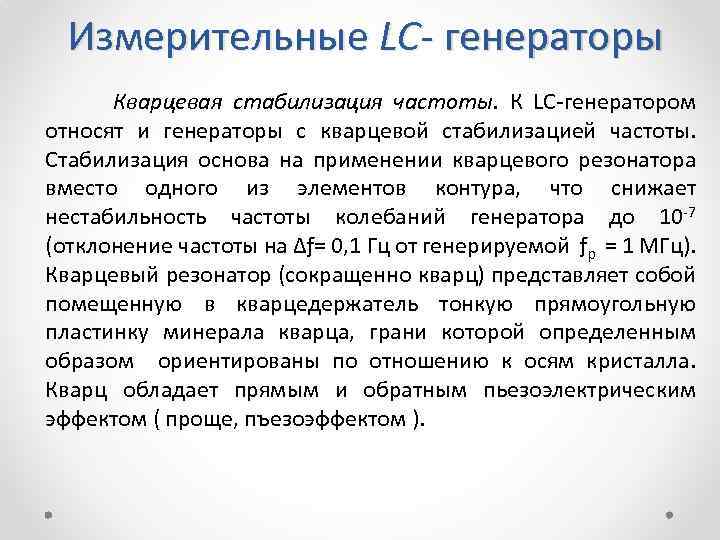 Измерительные LC- генераторы

Кварцевая стабилизация частоты. К LC-генератором относят и генераторы с кварцевой стабилизацией частоты. Стабилизация основа на применении кварцевого резонатора вместо одного из элементов контура, что снижает нестабильность частоты колебаний генератора до $10^{-7}$ (отклонение частоты на $\Delta f$= 0,1 Гц от генерируемой $f_р$ = 1 МГц). Кварцевый резонатор (сокращенно кварц) представляет собой помещенную в кварцедержатель тонкую прямоугольную пластинку минерала кварца, грани которой определенным образом ориентированы по отношению к осям кристалла. Кварц обладает прямым и обратным пьезоэлектрическим эффектом ( проще, пъезоэффектом ).